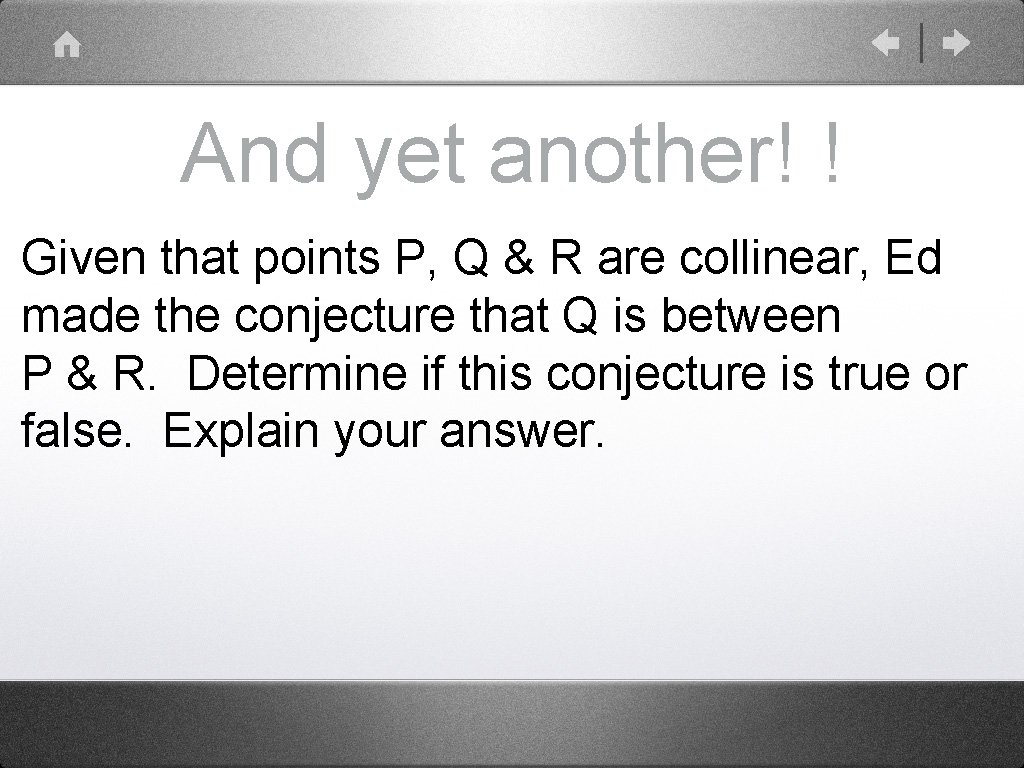 And yet another! !

Given that points P, Q & R are collinear, Ed made the conjecture that Q is between P & R. Determine if this conjecture is true or false. Explain your answer.